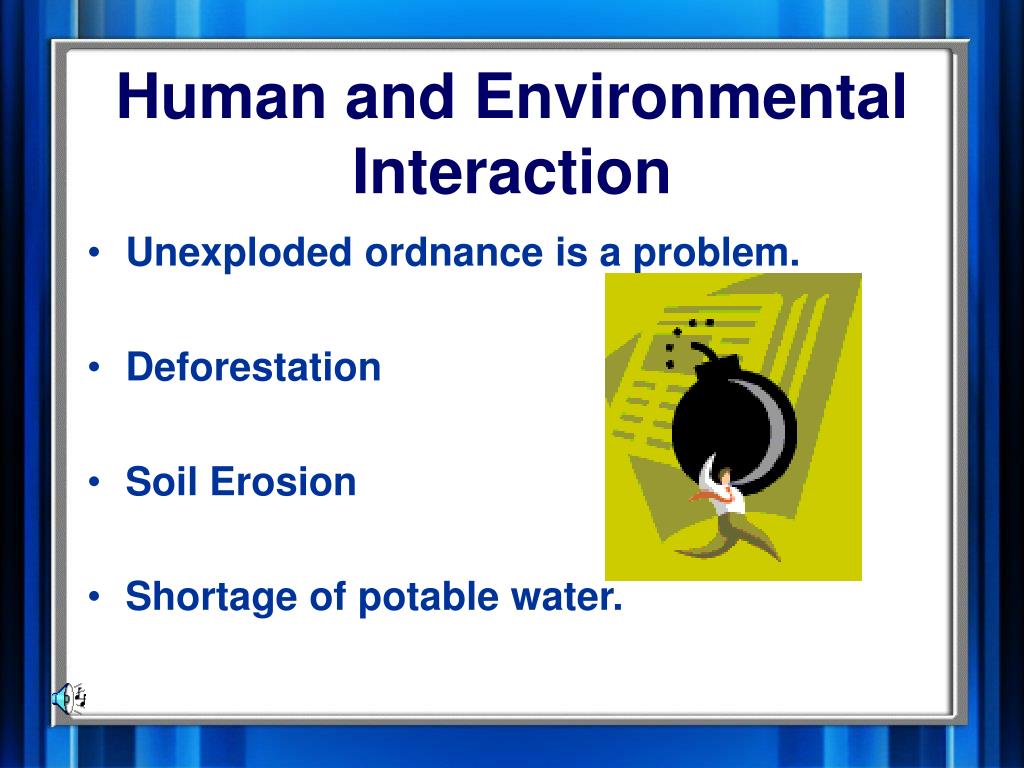 Human and Environmental Interaction

• Unexploded ordnance is a problem.

• Deforestation

• Soil Erosion

• Shortage of potable water.